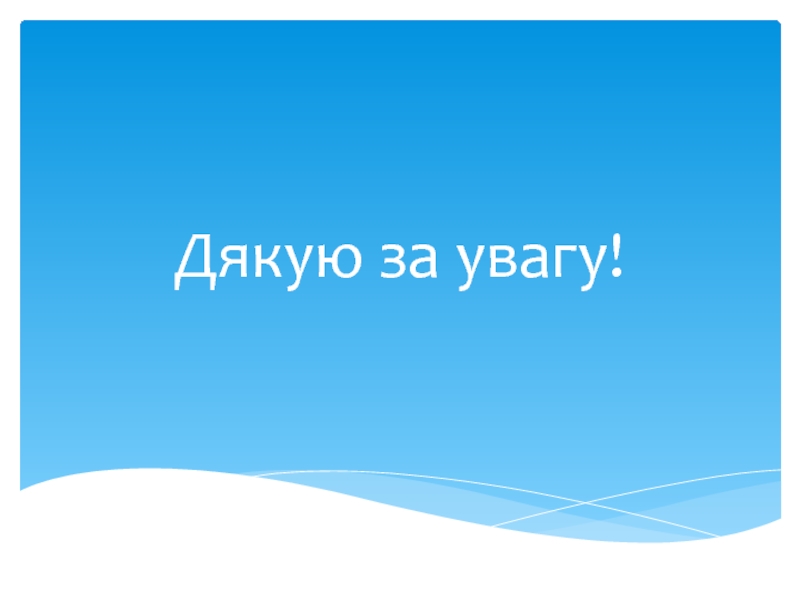 Дякую за увагу!